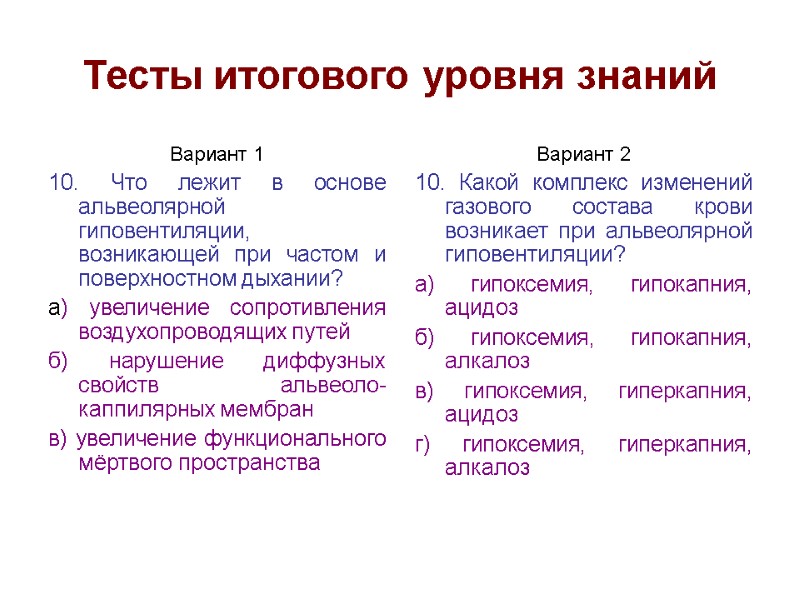 Тесты итогового уровня знаний

Вариант 1

10. Что лежит в основе альвеолярной гиповентиляции, возникающей при частом и поверхностном дыхании?

а) увеличение сопротивления воздухопроводящих путей

б) нарушение диффузных свойств альвеоло-каппилярных мембран

в) увеличение функционального мёртвого пространства

Вариант 2

10. Какой комплекс изменений газового состава крови возникает при альвеолярной гиповентиляции?

а) гипоксемия, гипокапния, ацидоз

б) гипоксемия, гипокапния, алкалоз

в) гипоксемия, гиперкапния, ацидоз

г) гипоксемия, гиперкапния, алкалоз